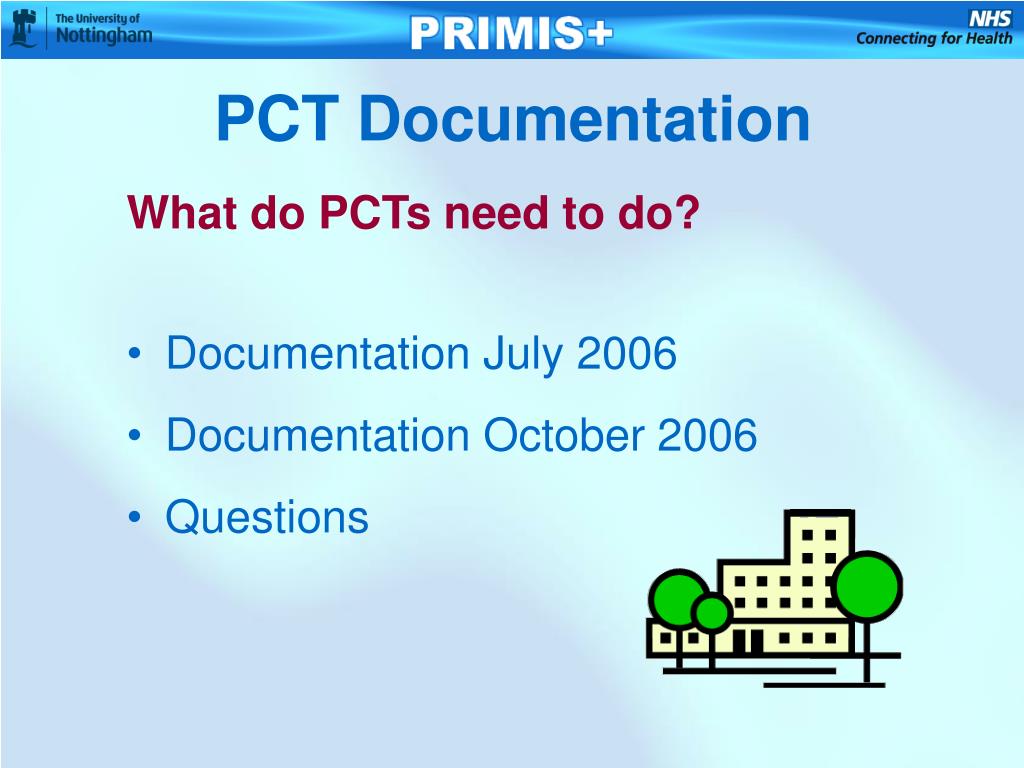 The University of Nottingham

PRIMIS+

NHS
Connecting for Health

PCT Documentation

What do PCTs need to do?

• Documentation July 2006
• Documentation October 2006
• Questions